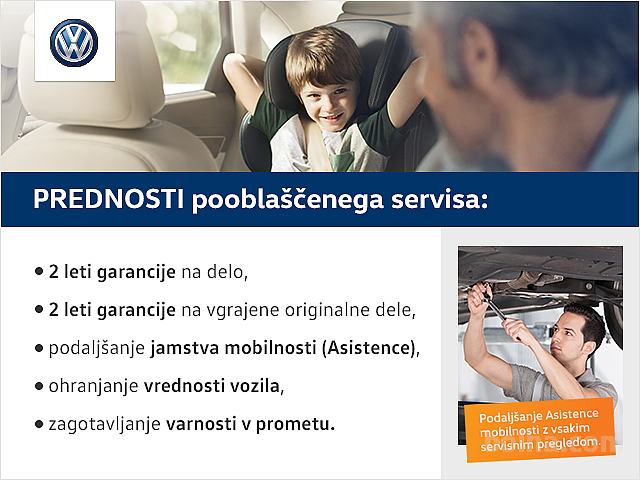 PREDNOSTI pooblaščenega servisa:

• 2 leti garancije na delo,
• 2 leti garancije na vgrajene originalne dele,
• podaljšanje jamstva mobilnosti (Asistence),
• ohranjanje vrednosti vozila,
• zagotavljanje varnosti v prometu.

Podaljšanje Asistence mobilnosti z vsakim servisnim pregledom.